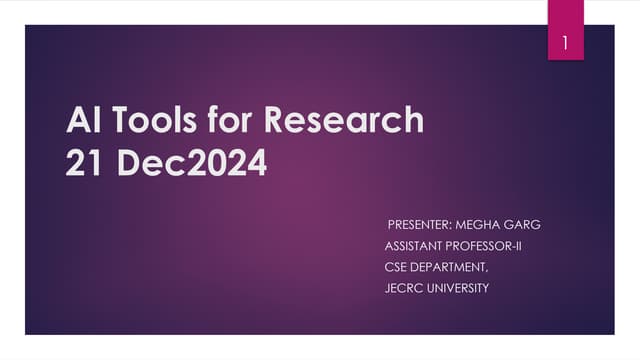 1

AI Tools for Research
21 Dec2024

PRESENTER: MEGHA GARG
ASSISTANT PROFESSOR-II
CSE DEPARTMENT,
JECRC UNIVERSITY